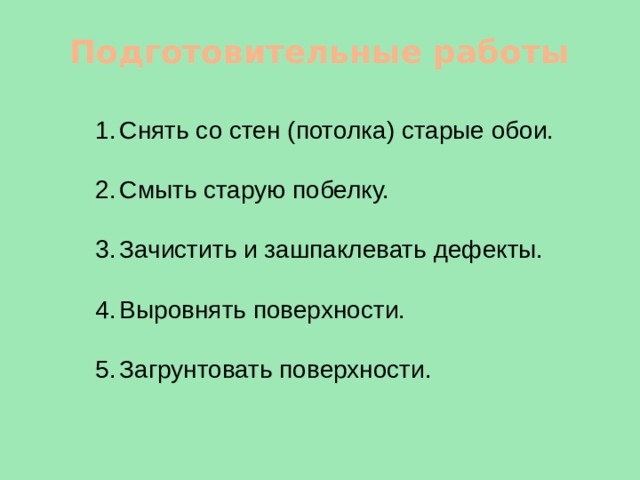 Подготовительные работы

1. Снять со стен (потолка) старые обои.

2. Смыть старую побелку.

3. Зачистить и зашпаклевать дефекты.

4. Выровнять поверхности.

5. Загрунтовать поверхности.